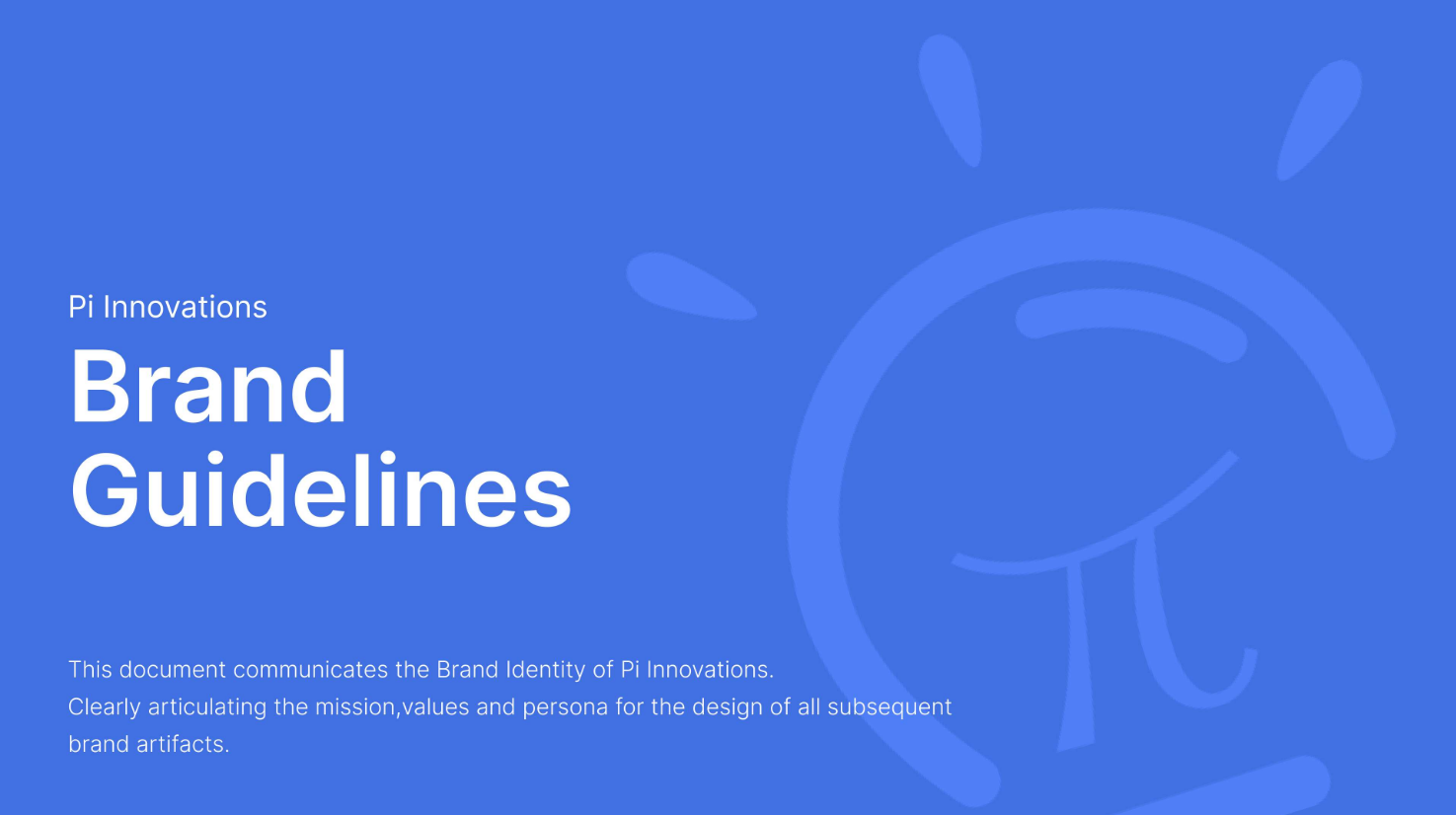 Pi Innovations

Brand Guidelines

This document communicates the Brand Identity of Pi Innovations.
Clearly articulating the mission,values and persona for the design of all subsequent brand artifacts.